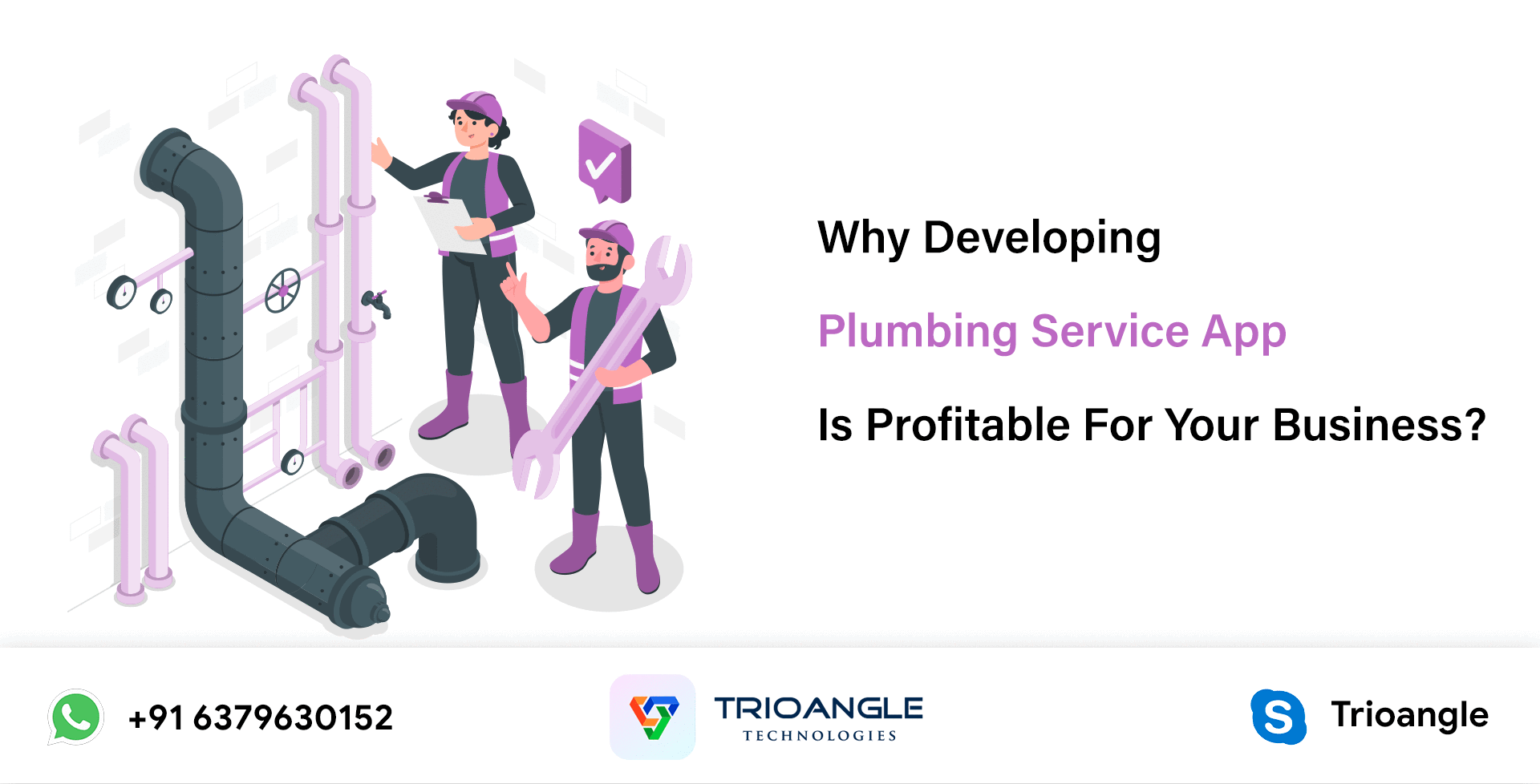 Why Developing

Plumbing Service App

Is Profitable For Your Business?

+91 6379630152

TRIOANGLE
TECHNOLOGIES

Trioangle